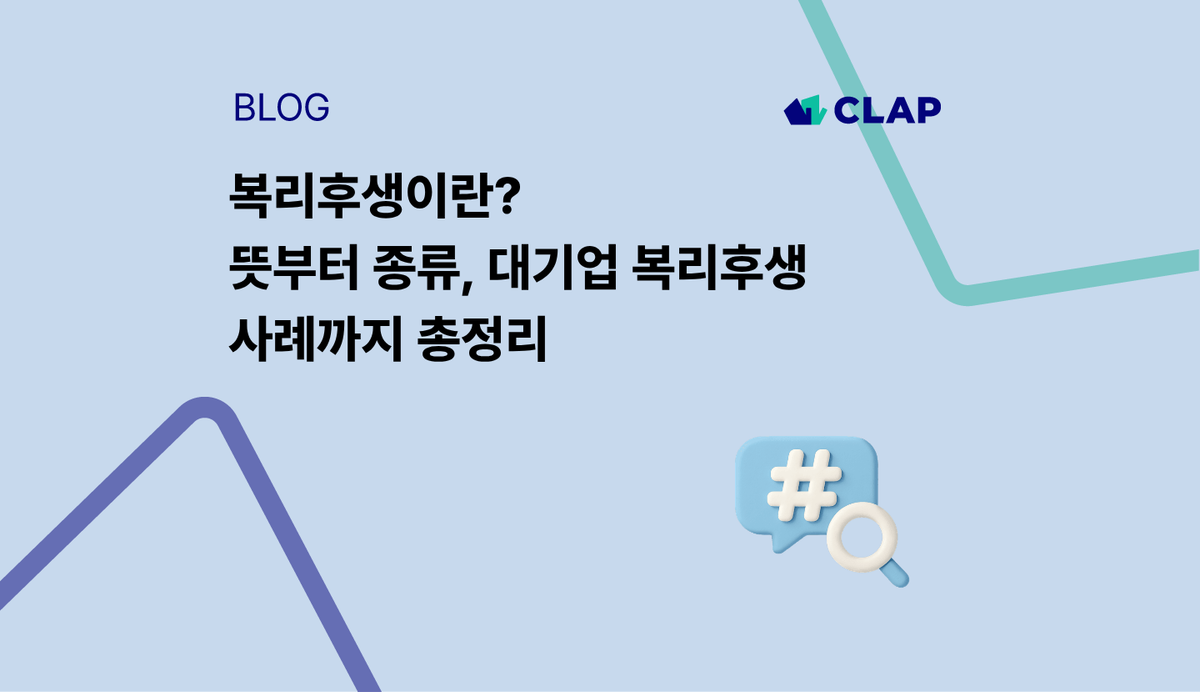 BLOG

CLAP

복리후생이란?
뜻부터 종류, 대기업 복리후생
사례까지 총정리

#